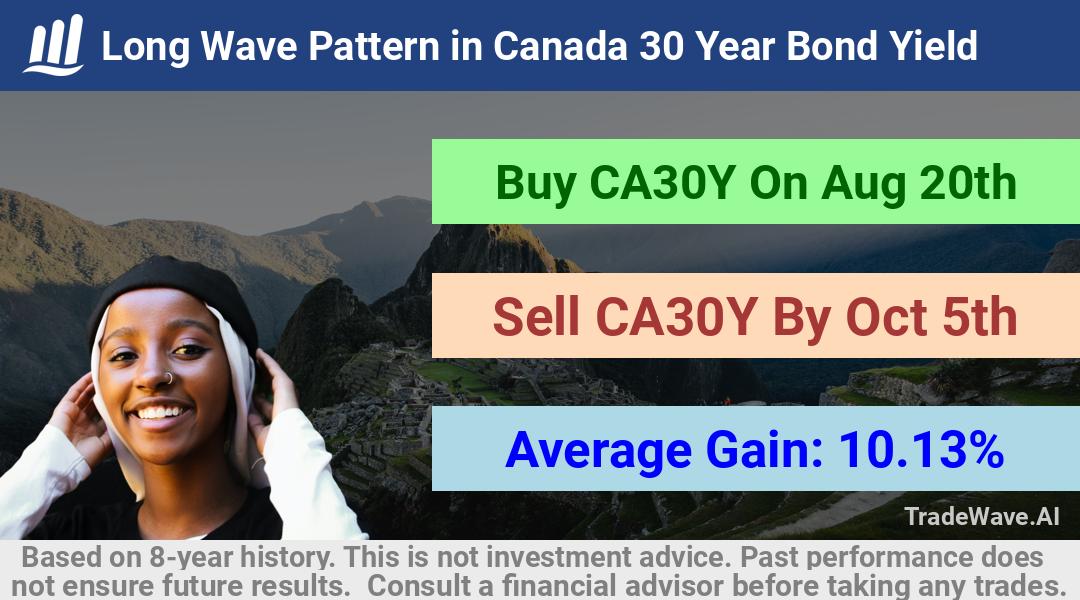 Long Wave Pattern in Canada 30 Year Bond Yield

Buy CA30Y On Aug 20th

Sell CA30Y By Oct 5th

Average Gain: 10.13%

TradeWave.AI

Based on 8-year history. This is not investment advice. Past performance does not ensure future results. Consult a financial advisor before taking any trades.